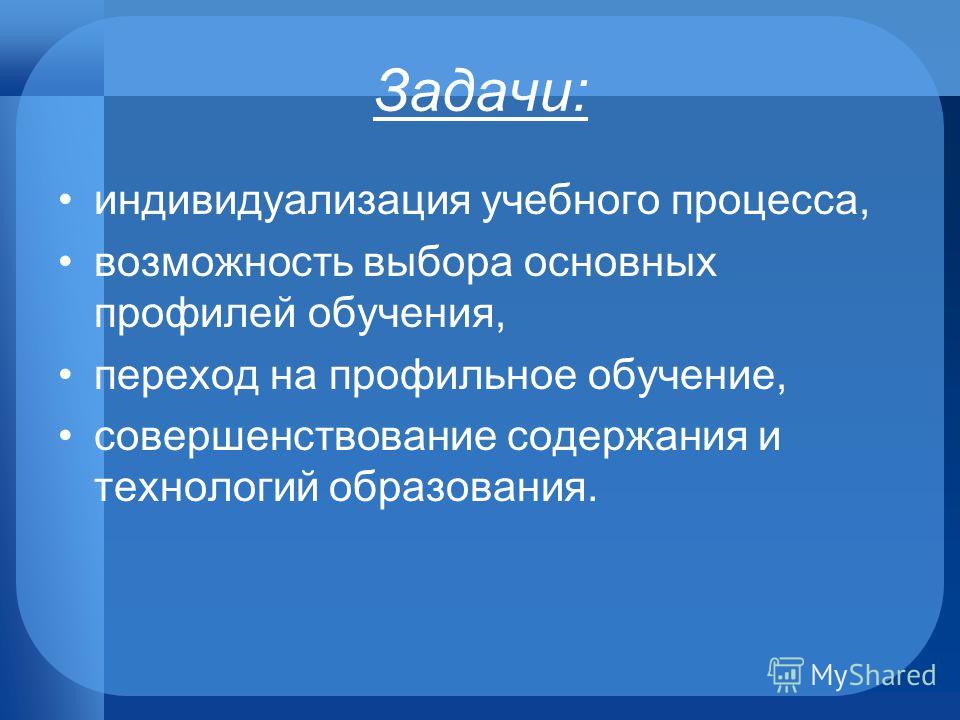 Задачи:

• индивидуализация учебного процесса,
• возможность выбора основных профилей обучения,
• переход на профильное обучение,
• совершенствование содержания и технологий образования.

MyShared